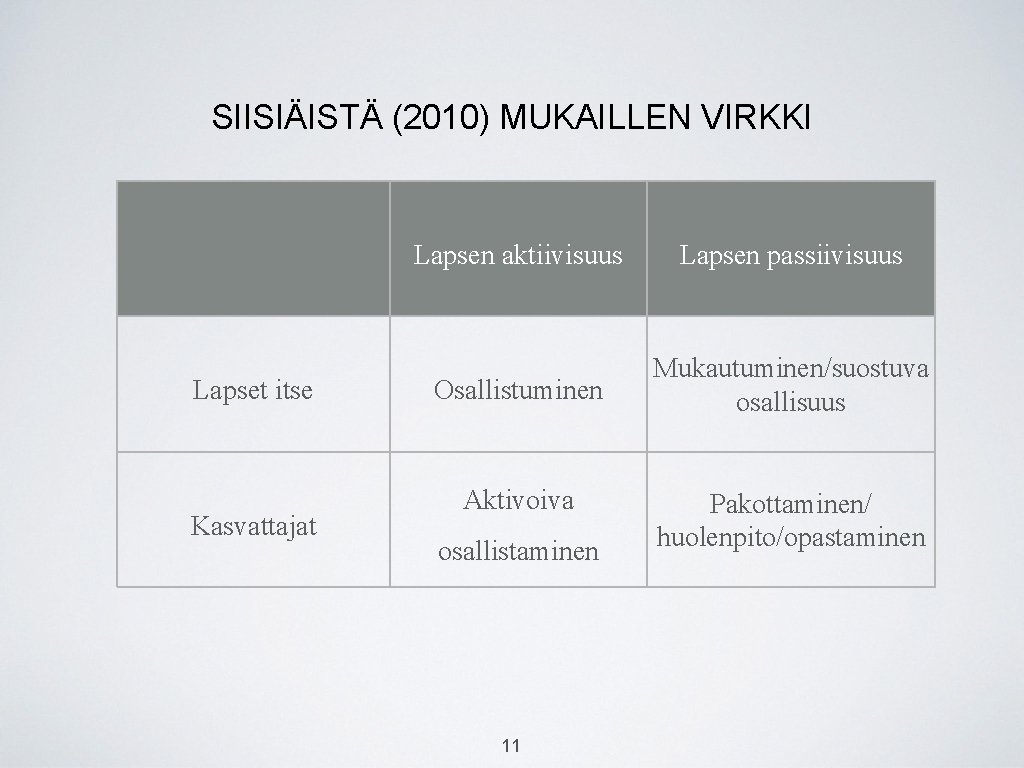 SIISIÄISTÄ (2010) MUKAILLEN VIRKKI

| | Lapsen aktiivisuus | Lapsen passiivisuus |
|---|---|---|
| Lapset itse | Osallistuminen | Mukautuminen/suostuva osallisuus |
| Kasvattajat | Aktivoiva osallistaminen | Pakottaminen/ huolenpito/opastaminen |

11